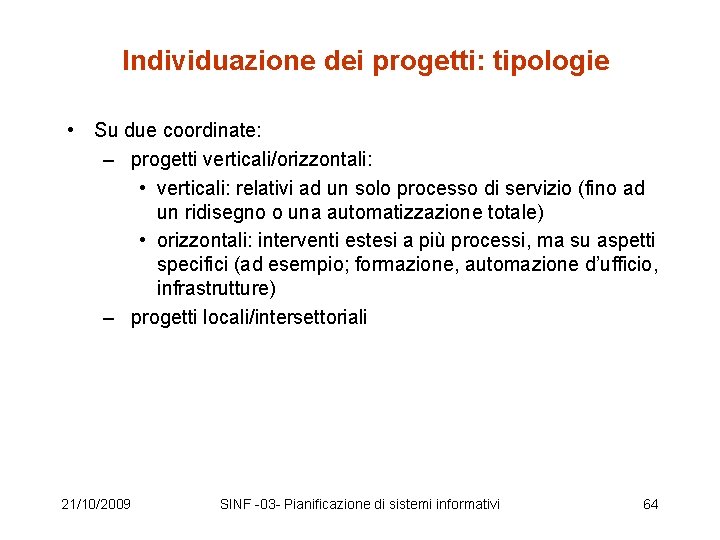 Individuazione dei progetti: tipologie

• Su due coordinate:
 – progetti verticali/orizzontali:
  • verticali: relativi ad un solo processo di servizio (fino ad un ridisegno o una automatizzazione totale)
  • orizzontali: interventi estesi a più processi, ma su aspetti specifici (ad esempio; formazione, automazione d'ufficio, infrastrutture)
 – progetti locali/intersettoriali

21/10/2009 SINF -03- Pianificazione di sistemi informativi 64